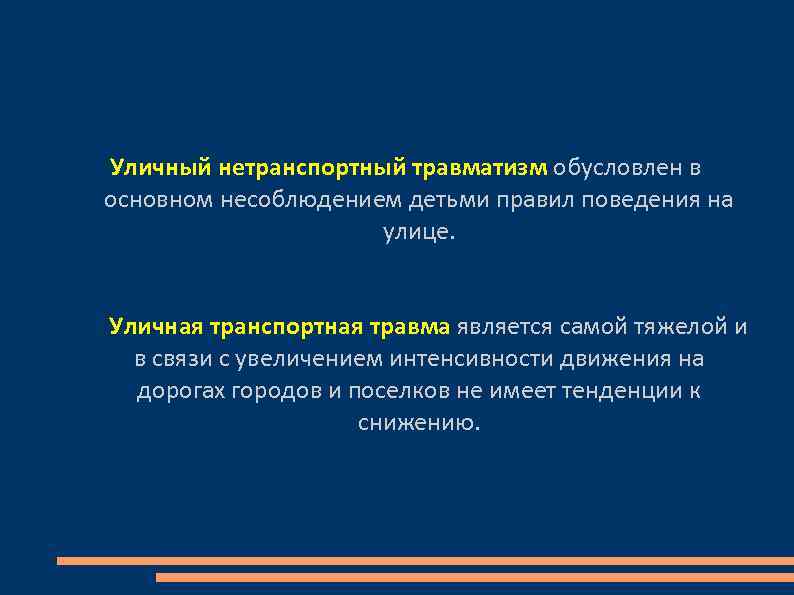 Уличный нетранспортный травматизм обусловлен в основном несоблюдением детьми правил поведения на улице.

Уличная транспортная травма является самой тяжелой и в связи с увеличением интенсивности движения на дорогах городов и поселков не имеет тенденции к снижению.